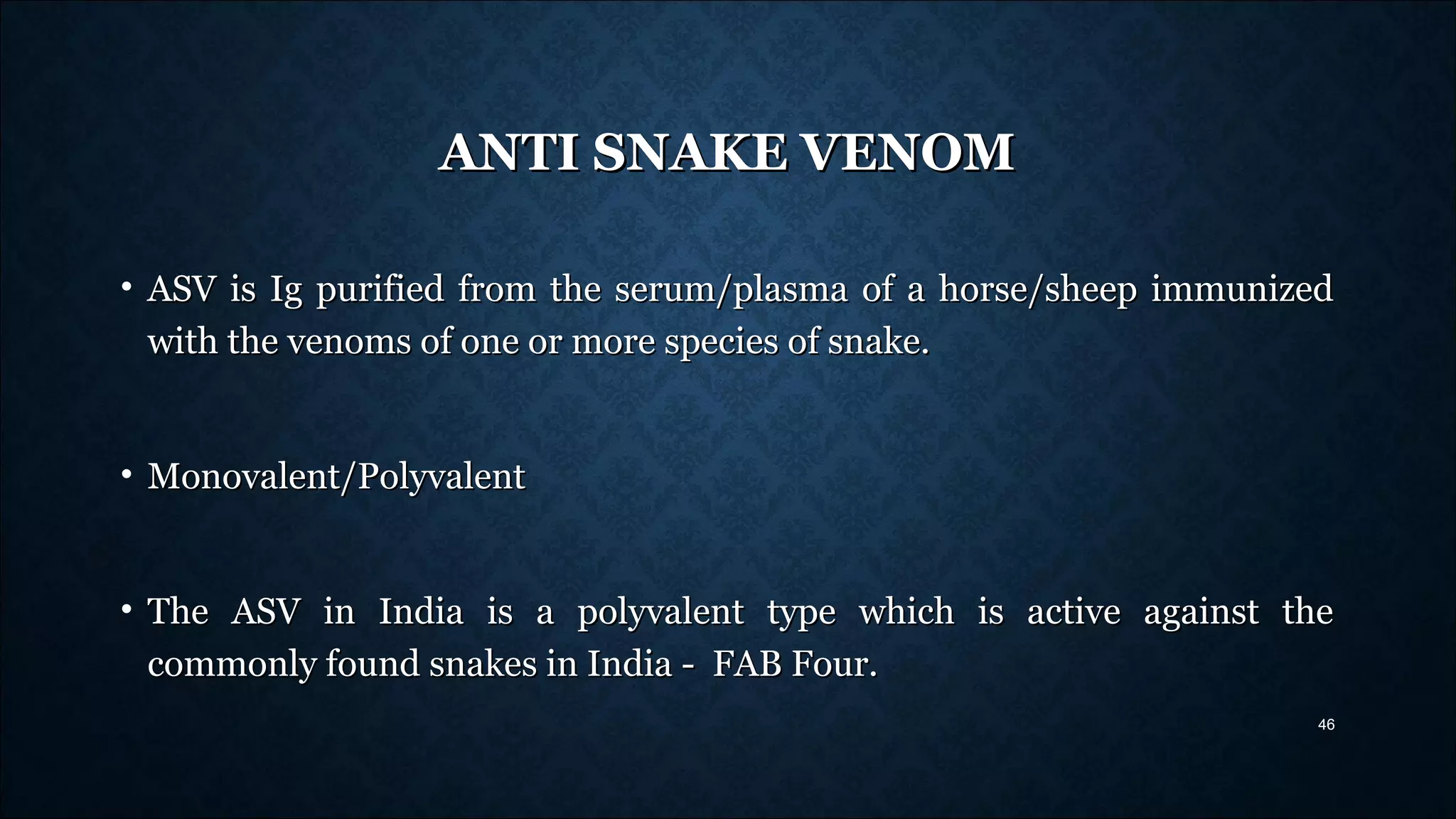 ANTI SNAKE VENOM

• ASV is Ig purified from the serum/plasma of a horse/sheep immunized with the venoms of one or more species of snake.

• Monovalent/Polyvalent

• The ASV in India is a polyvalent type which is active against the commonly found snakes in India - FAB Four.

46